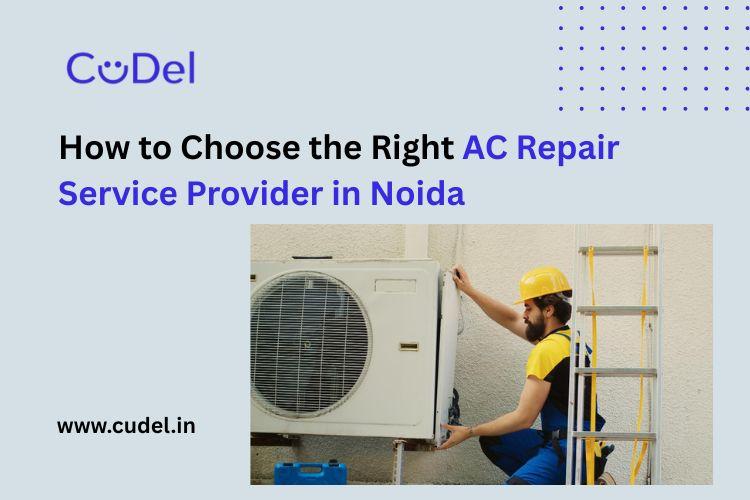 CuDel

How to Choose the Right AC Repair Service Provider in Noida

www.cudel.in